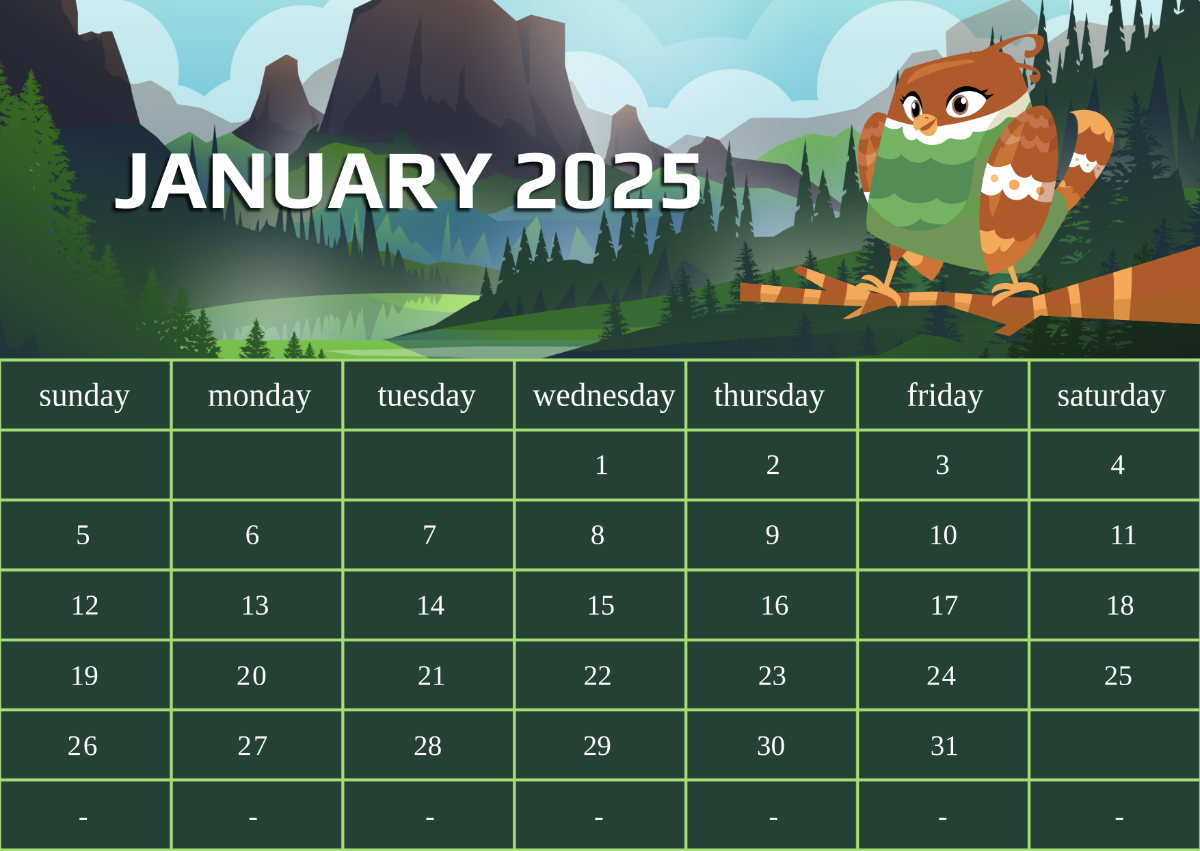 JANUARY 2025

| sunday | monday | tuesday | wednesday | thursday | friday | saturday |
|---|---|---|---|---|---|---|
| | | | 1 | 2 | 3 | 4 |
| 5 | 6 | 7 | 8 | 9 | 10 | 11 |
| 12 | 13 | 14 | 15 | 16 | 17 | 18 |
| 19 | 20 | 21 | 22 | 23 | 24 | 25 |
| 26 | 27 | 28 | 29 | 30 | 31 | |
| - | - | - | - | - | - | - |